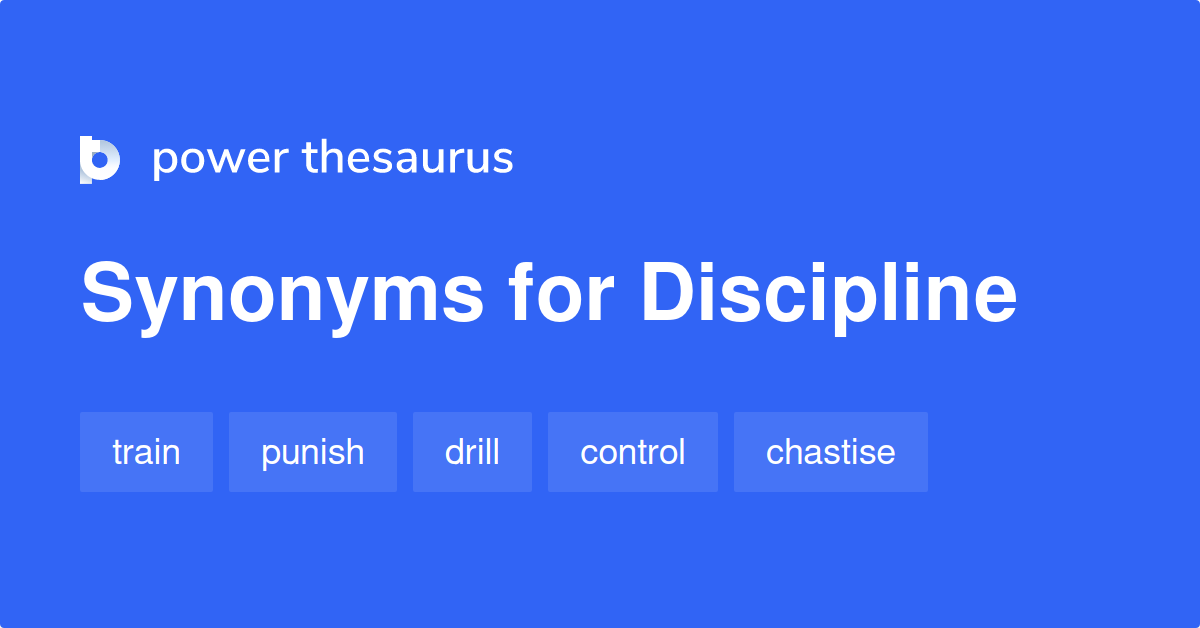 power thesaurus

Synonyms for Discipline

train punish drill control chastise